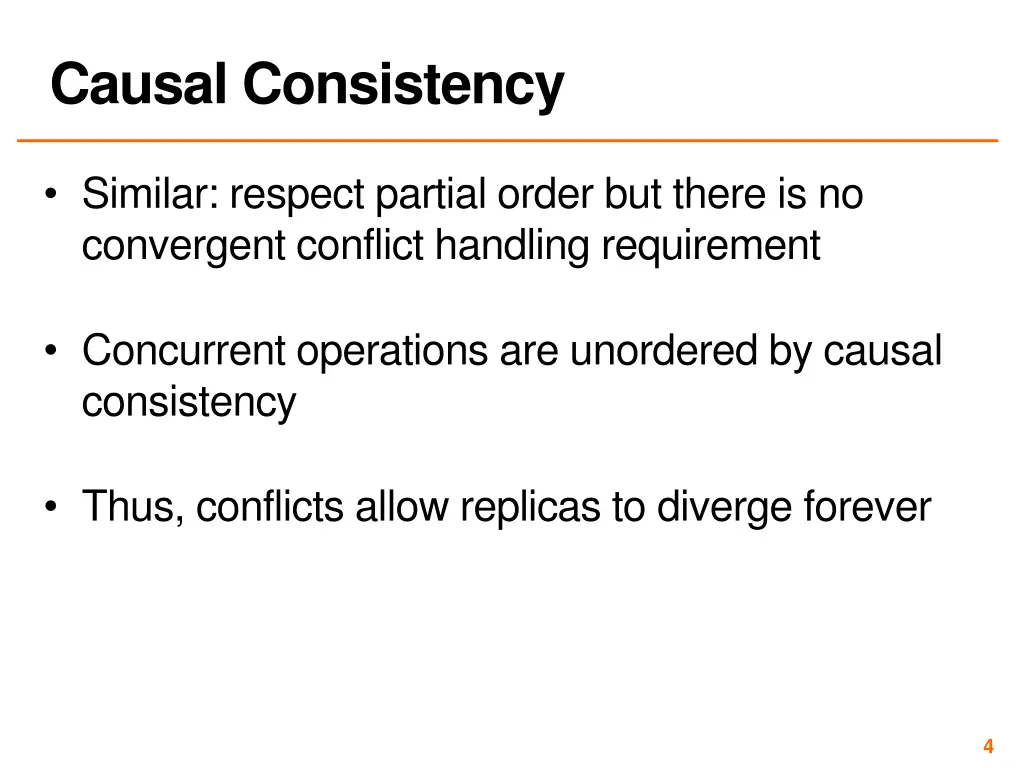 Causal Consistency

• Similar: respect partial order but there is no convergent conflict handling requirement

• Concurrent operations are unordered by causal consistency

• Thus, conflicts allow replicas to diverge forever

4